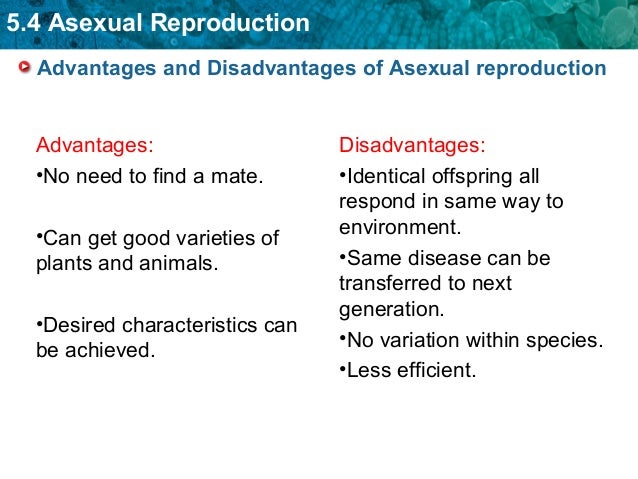 5.4 Asexual Reproduction

Advantages and Disadvantages of Asexual reproduction

Advantages:

•No need to find a mate.

•Can get good varieties of plants and animals.

•Desired characteristics can be achieved.

Disadvantages:

•Identical offspring all respond in same way to environment.

•Same disease can be transferred to next generation.

•No variation within species.

•Less efficient.